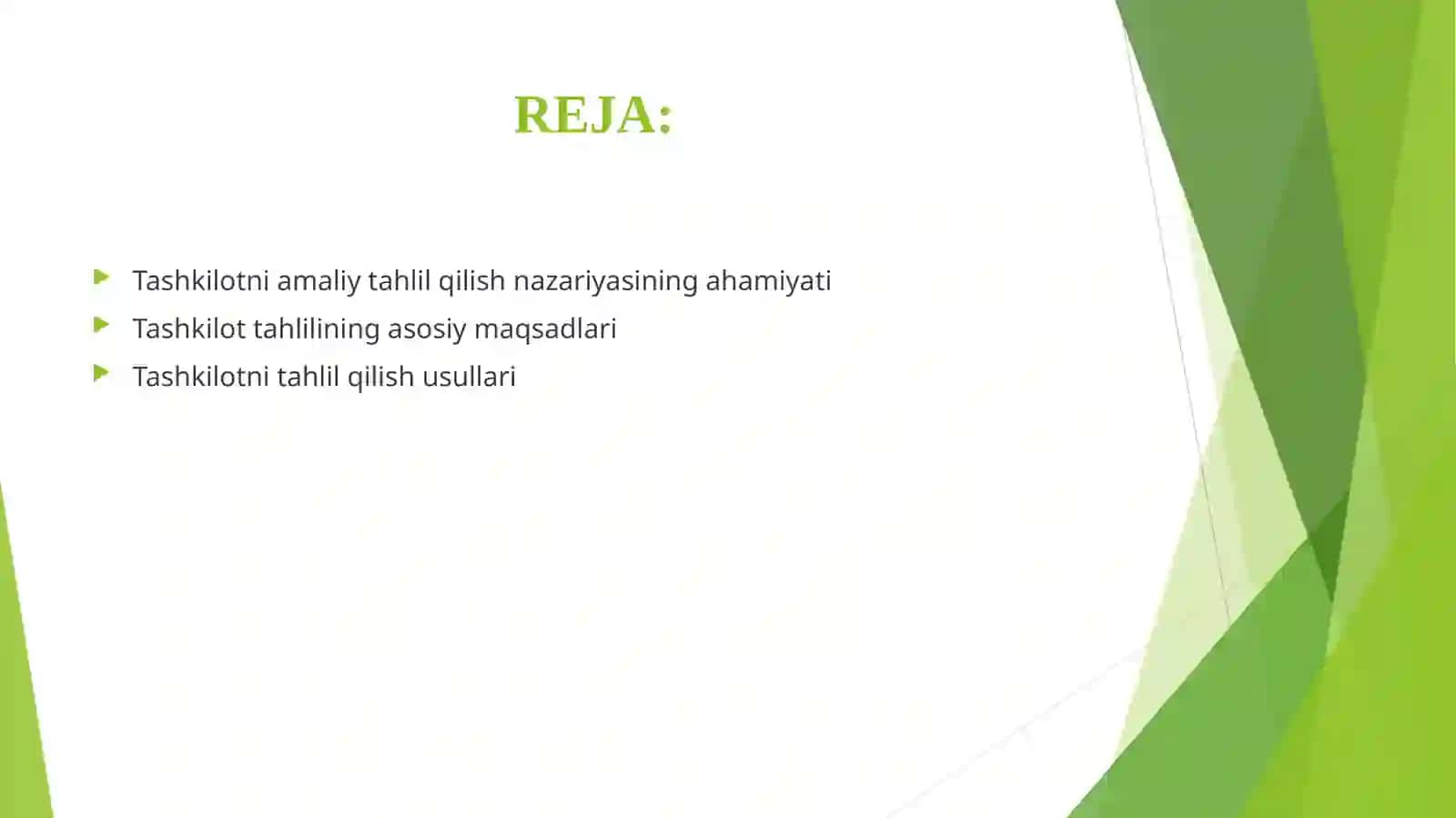 REJA:

Tashkilotni amaliy tahlil qilish nazariyasining ahamiyati

Tashkilot tahlilining asosiy maqsadlari

Tashkilotni tahlil qilish usullari